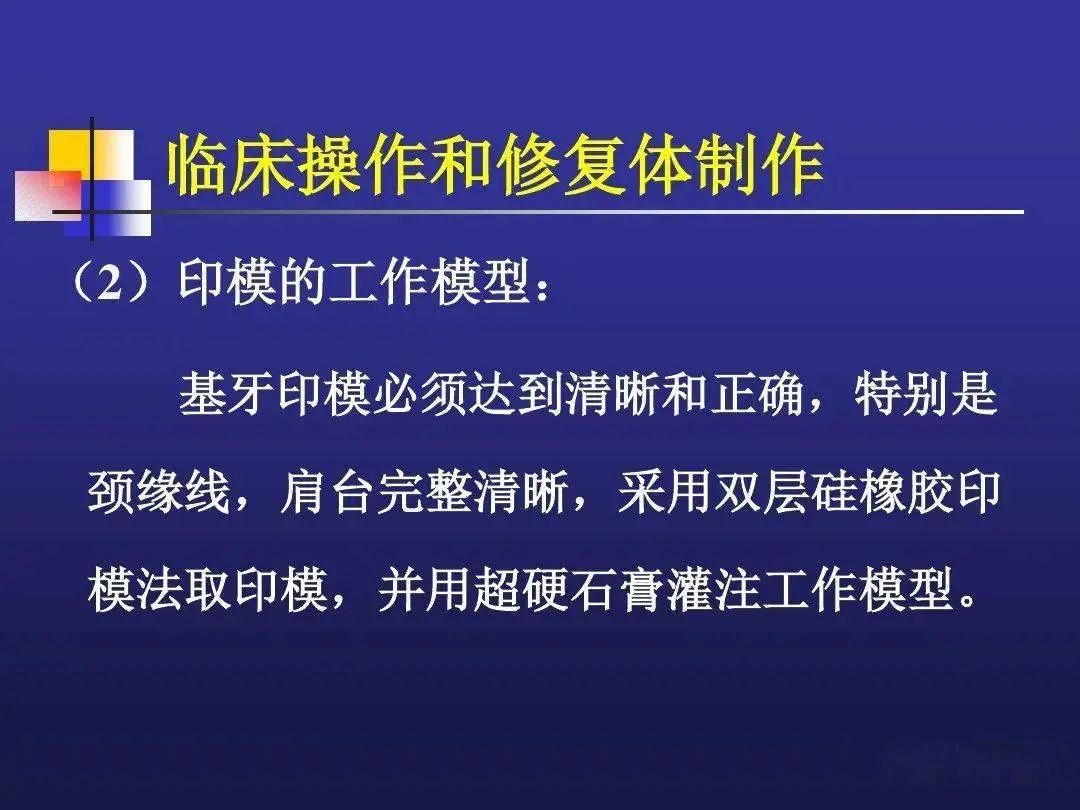 临床操作和修复体制作

（2）印模的工作模型：

基牙印模必须达到清晰和正确，特别是颈缘线，肩台完整清晰，采用双层硅橡胶印模法取印模，并用超硬石膏灌注工作模型。